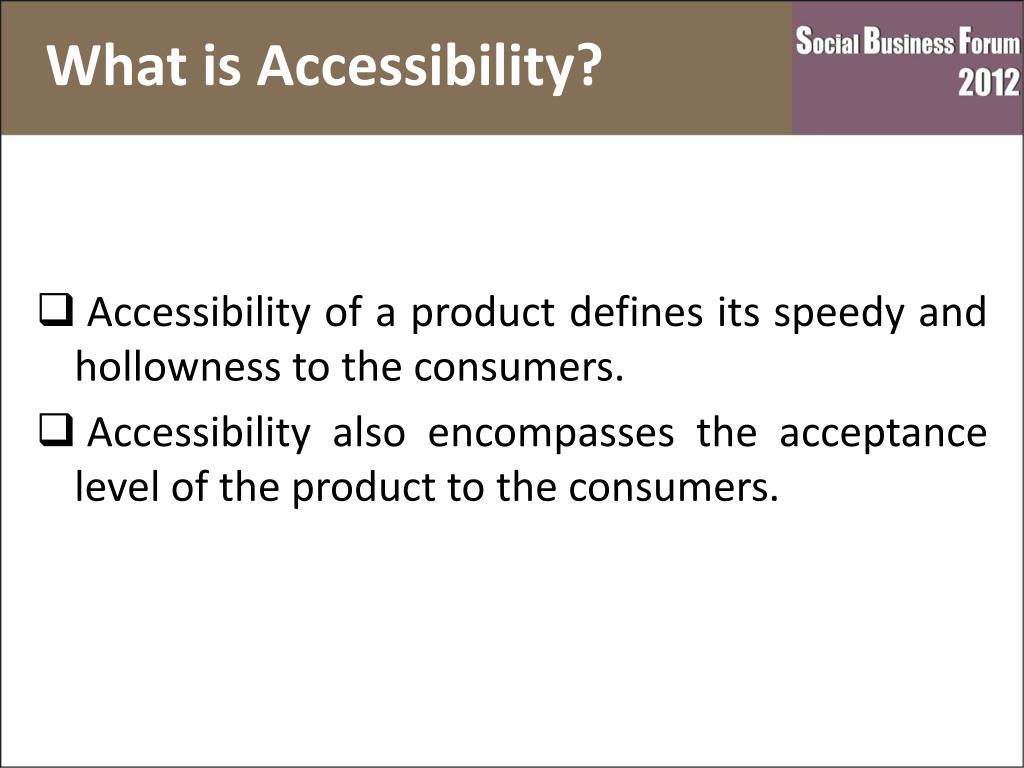 What is Accessibility?

Social Business Forum 2012

❑ Accessibility of a product defines its speedy and hollowness to the consumers.

❑ Accessibility also encompasses the acceptance level of the product to the consumers.